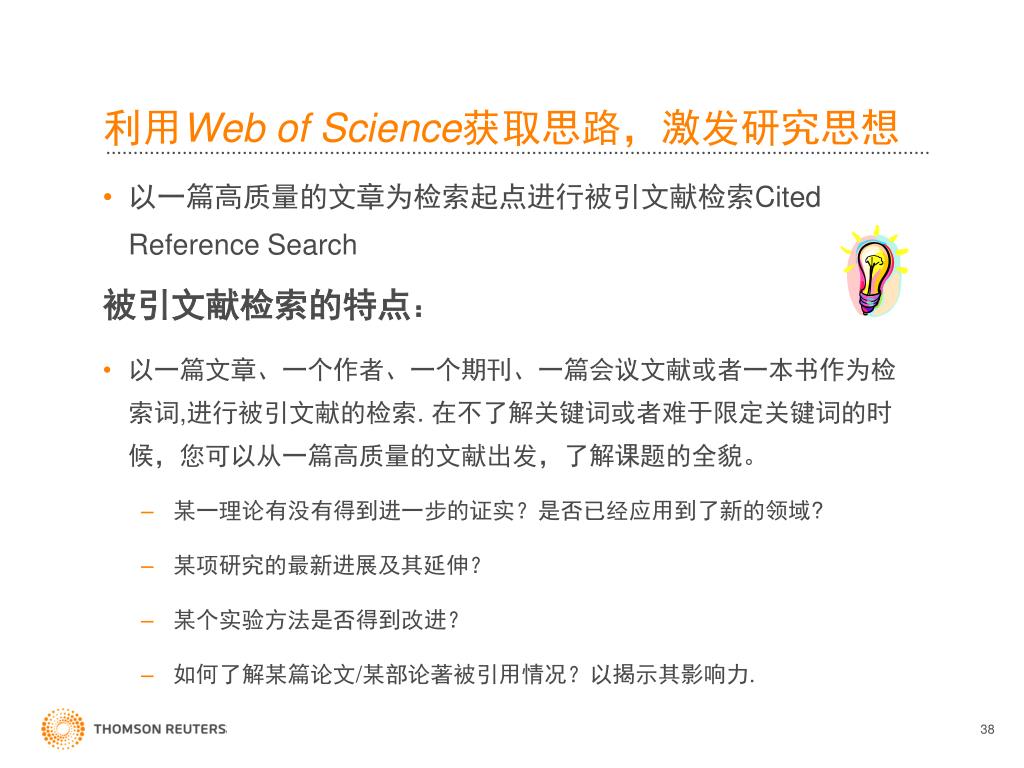 利用Web of Science获取思路，激发研究思想

• 以一篇高质量的文章为检索起点进行被引文献检索Cited Reference Search

被引文献检索的特点：

• 以一篇文章、一个作者、一个期刊、一篇会议文献或者一本书作为检索词,进行被引文献的检索. 在不了解关键词或者难于限定关键词的时候，您可以从一篇高质量的文献出发，了解课题的全貌。

– 某一理论有没有得到进一步的证实？是否已经应用到了新的领域？

– 某项研究的最新进展及其延伸？

– 某个实验方法是否得到改进？

– 如何了解某篇论文/某部论著被引用情况？以揭示其影响力.

THOMSON REUTERS

38